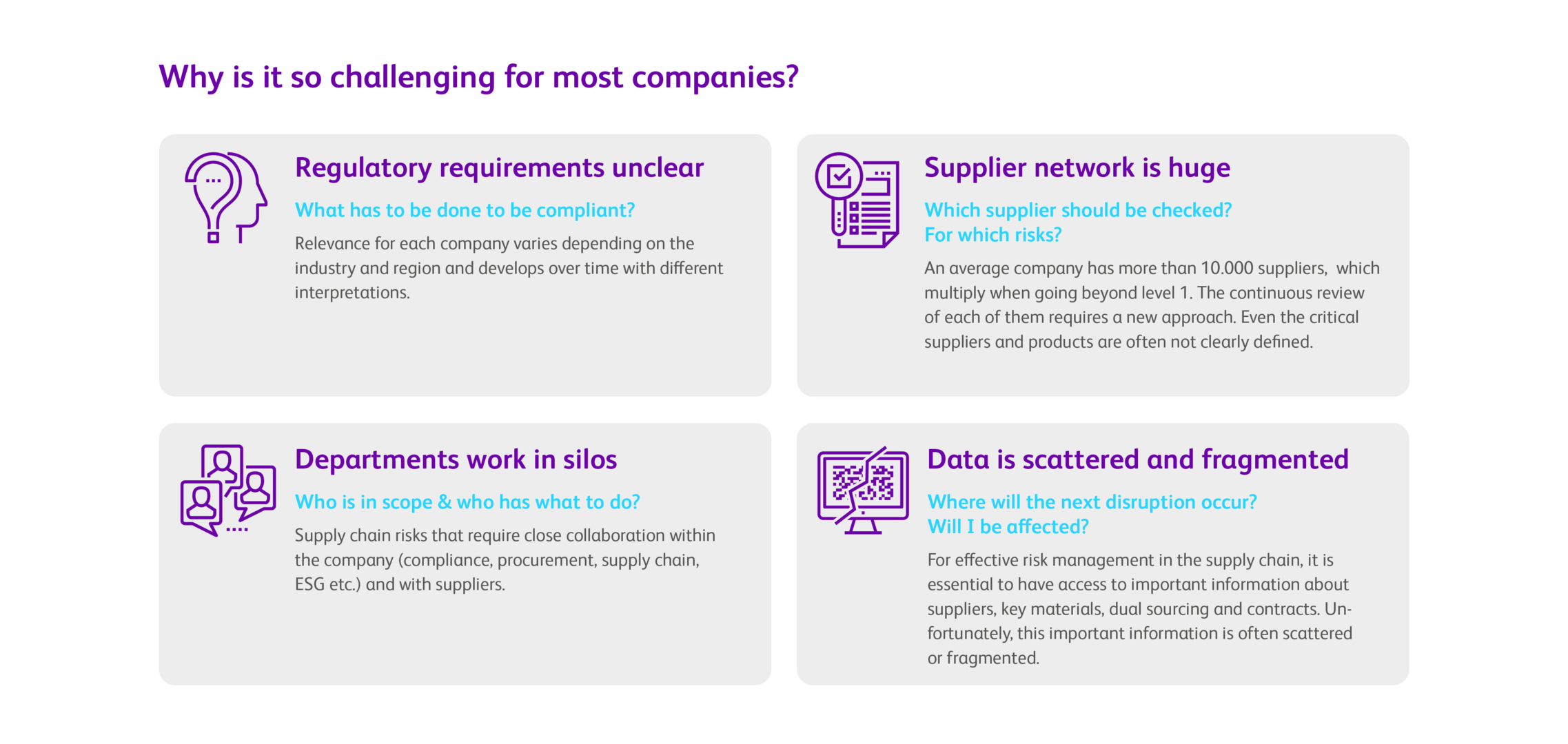 Why is it so challenging for most companies?

Regulatory requirements unclear

What has to be done to be compliant?

Relevance for each company varies depending on the industry and region and develops over time with different interpretations.

Supplier network is huge

Which supplier should be checked?
For which risks?

An average company has more than 10.000 suppliers, which multiply when going beyond level 1. The continuous review of each of them requires a new approach. Even the critical suppliers and products are often not clearly defined.

Departments work in silos

Who is in scope & who has what to do?

Supply chain risks that require close collaboration within the company (compliance, procurement, supply chain, ESG etc.) and with suppliers.

Data is scattered and fragmented

Where will the next disruption occur?
Will I be affected?

For effective risk management in the supply chain, it is essential to have access to important information about suppliers, key materials, dual sourcing and contracts. Unfortunately, this important information is often scattered or fragmented.